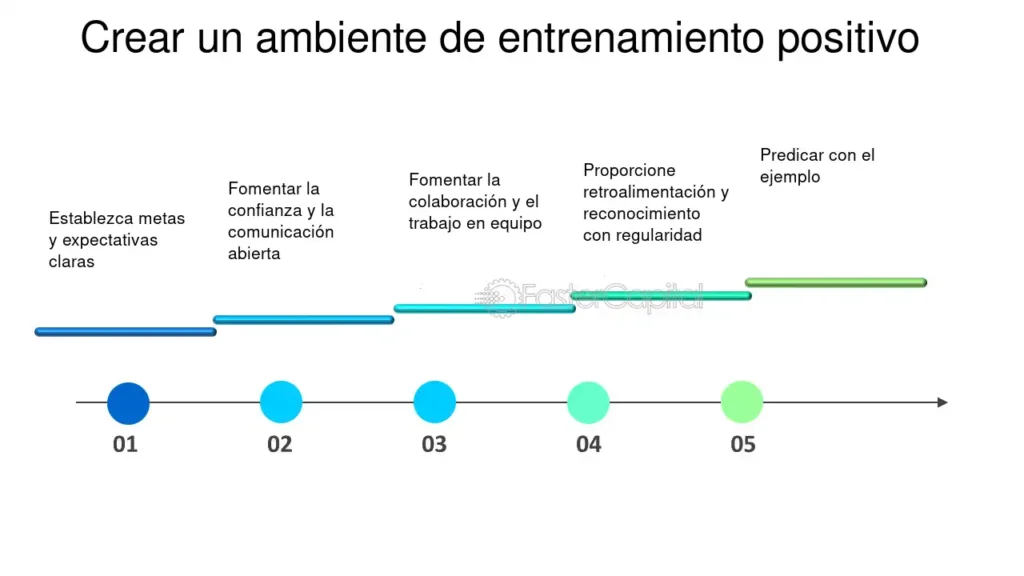 Crear un ambiente de entrenamiento positivo

Establezca metas y expectativas claras

Fomentar la confianza y la comunicación abierta

Fomentar la colaboración y el trabajo en equipo

Proporcione retroalimentación y reconocimiento con regularidad

Predicar con el ejemplo

FasterCapital

01

02

03

04

05